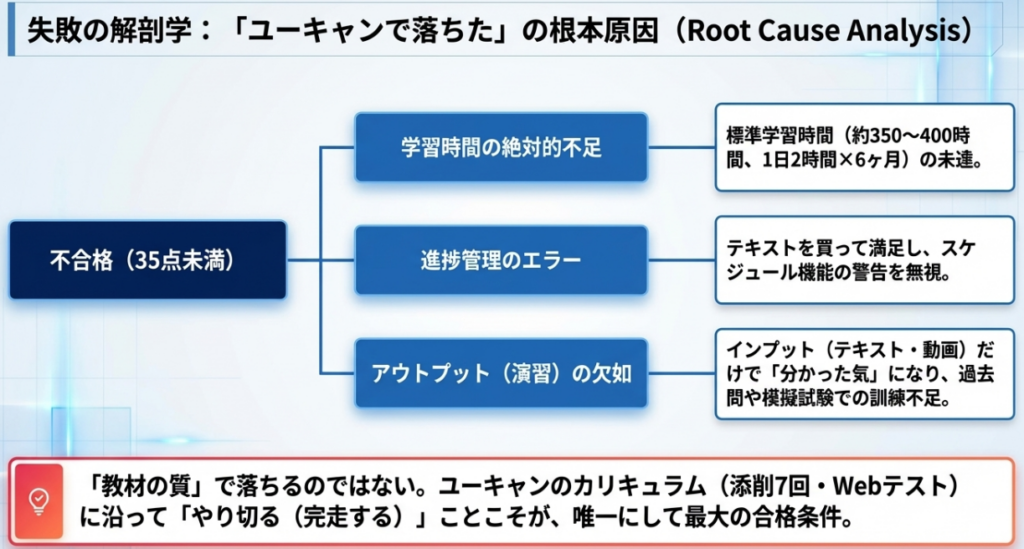 失敗の解剖学：「ユーキャンで落ちた」の根本原因（Root Cause Analysis）

不合格（35点未満）

学習時間の絶対的不足

標準学習時間（約350〜400時間、1日2時間×6ヶ月）の未達。

進捗管理のエラー

テキストを買って満足し、スケジュール機能の警告を無視。

アウトプット（演習）の欠如

インプット（テキスト・動画）だけで「分かった気」になり、過去問や模擬試験での訓練不足。

「教材の質」で落ちるのではない。ユーキャンのカリキュラム（添削7回・Webテスト）に沿って「やり切る（完走する）」ことこそが、唯一にして最大の合格条件。